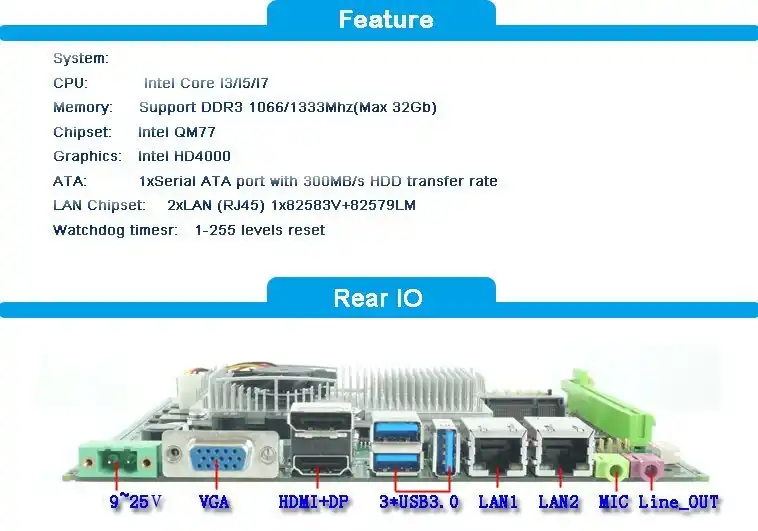 Feature

System:

CPU: Intel Core I3/I5/I7

Memory: Support DDR3 1066/1333Mhz(Max 32Gb)

Chipset: Intel QM77

Graphics: Intel HD4000

ATA: 1xSerial ATA port with 300MB/s HDD transfer rate

LAN Chipset: 2xLAN (RJ45) 1x82583V+82579LM

Watchdog timesr: 1-255 levels reset

Rear IO

9~25V VGA HDMI+DP 3*USB3.0 LAN1 LAN2 MIC Line_OUT